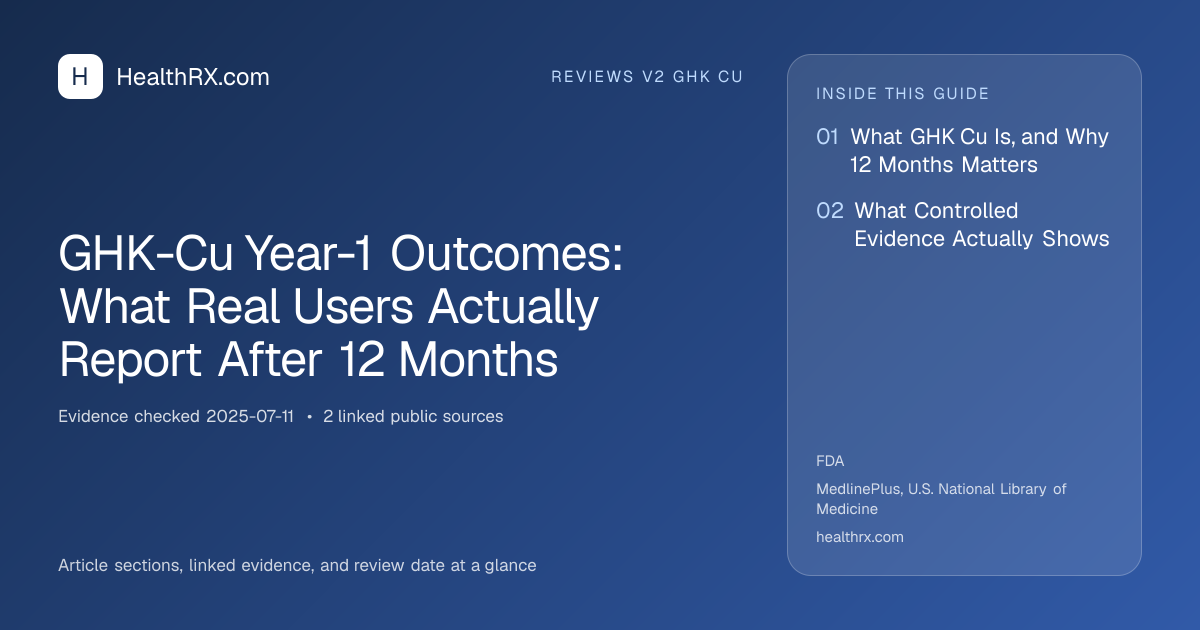 H HealthRX.com

REVIEWS V2 GHK CU

GHK-Cu Year-1 Outcomes: What Real Users Actually Report After 12 Months

Evidence checked 2025-07-11 • 2 linked public sources

Article sections, linked evidence, and review date at a glance

INSIDE THIS GUIDE

01 What GHK Cu Is, and Why 12 Months Matters

02 What Controlled Evidence Actually Shows

FDA

MedlinePlus, U.S. National Library of Medicine

healthrx.com